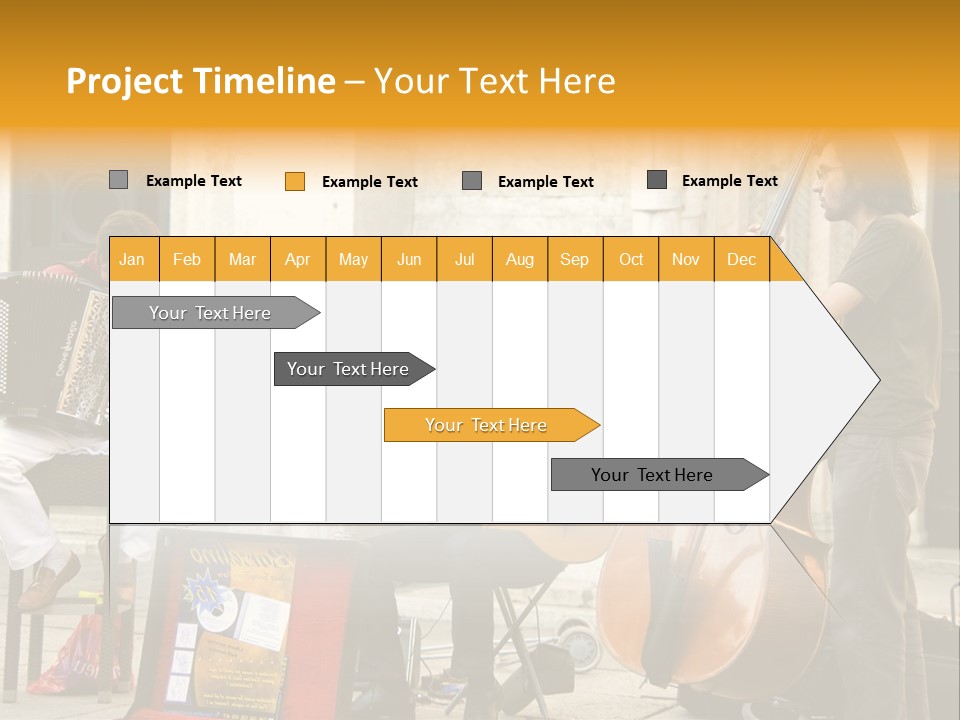 Project Timeline – Your Text Here

Example Text
Example Text
Example Text
Example Text

| Jan | Feb | Mar | Apr | May | Jun | Jul | Aug | Sep | Oct | Nov | Dec |
|---|---|---|---|---|---|---|---|---|---|---|---|

Your Text Here

Your Text Here

Your Text Here

Your Text Here